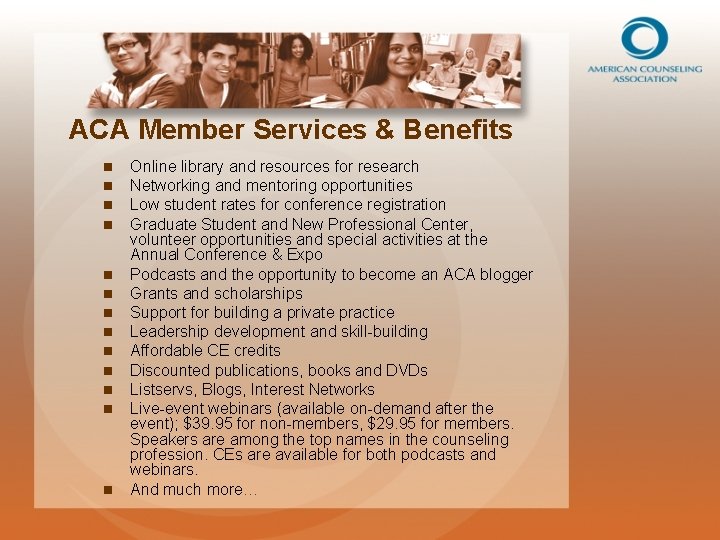 AMERICAN COUNSELING ASSOCIATION

ACA Member Services & Benefits

- Online library and resources for research
- Networking and mentoring opportunities
- Low student rates for conference registration
- Graduate Student and New Professional Center, volunteer opportunities and special activities at the Annual Conference & Expo
- Podcasts and the opportunity to become an ACA blogger
- Grants and scholarships
- Support for building a private practice
- Leadership development and skill-building
- Affordable CE credits
- Discounted publications, books and DVDs
- Listservs, Blogs, Interest Networks
- Live-event webinars (available on-demand after the event); \$39.95 for non-members, \$29.95 for members. Speakers are among the top names in the counseling profession. CEs are available for both podcasts and webinars.
- And much more…